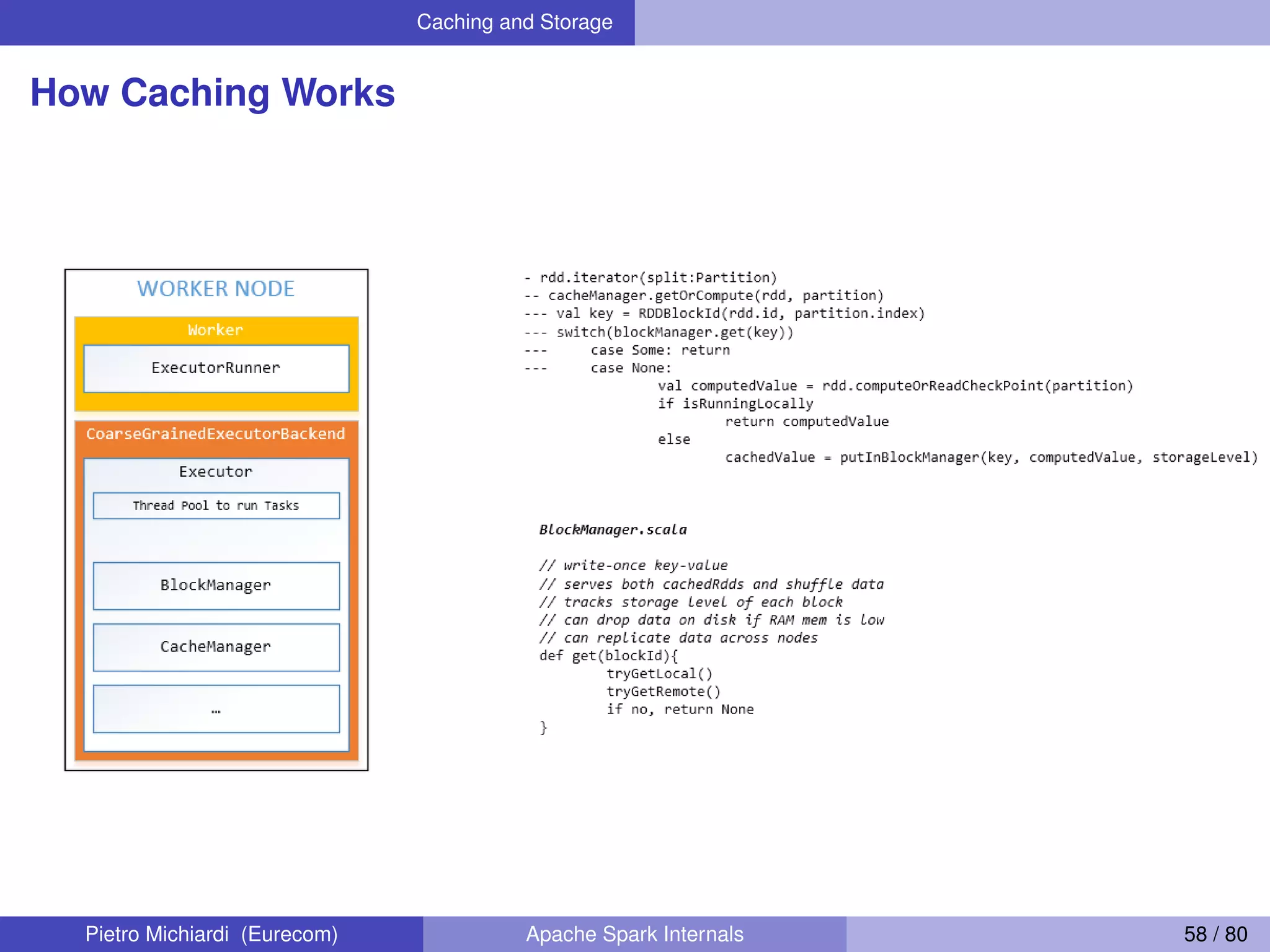 Caching and Storage

How Caching Works

WORKER NODE

Worker

ExecutorRunner

CoarseGrainedExecutorBackend

Executor

Thread Pool to run Tasks

BlockManager

CacheManager

…

- rdd.iterator(split:Partition)
-- cacheManager.getOrCompute(rdd, partition)
--- val key = RDDBlockId(rdd.id, partition.index)
--- switch(blockManager.get(key))
---     case Some: return
---     case None:
            val computedValue = rdd.computeOrReadCheckPoint(partition)
            if isRunningLocally
                return computedValue
            else
                cachedValue = putInBlockManager(key, computedValue, storageLevel)

BlockManager.scala

// write-once key-value
// serves both cachedRdds and shuffle data
// tracks storage level of each block
// can drop data on disk if RAM mem is low
// can replicate data across nodes
def get(blockId){
        tryGetLocal()
        tryGetRemote()
        if no, return None
}

Pietro Michiardi (Eurecom)

Apache Spark Internals

58 / 80